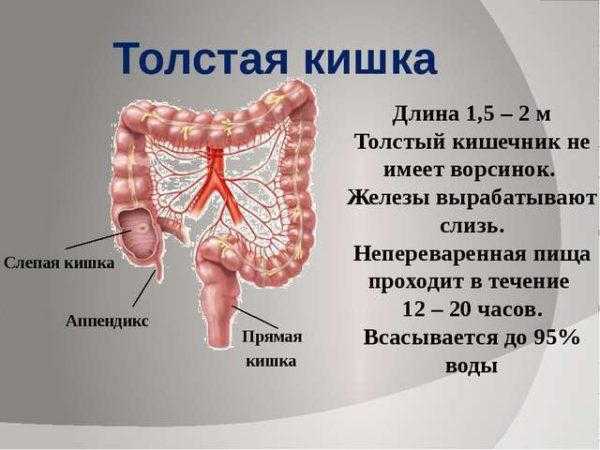 Толстая кишка

Слепая кишка

Аппендикс

Прямая кишка

Длина 1,5 – 2 м
Толстый кишечник не имеет ворсинок.
Железы вырабатывают слизь.
Непереваренная пища проходит в течение 12 – 20 часов.
Всасывается до 95% воды